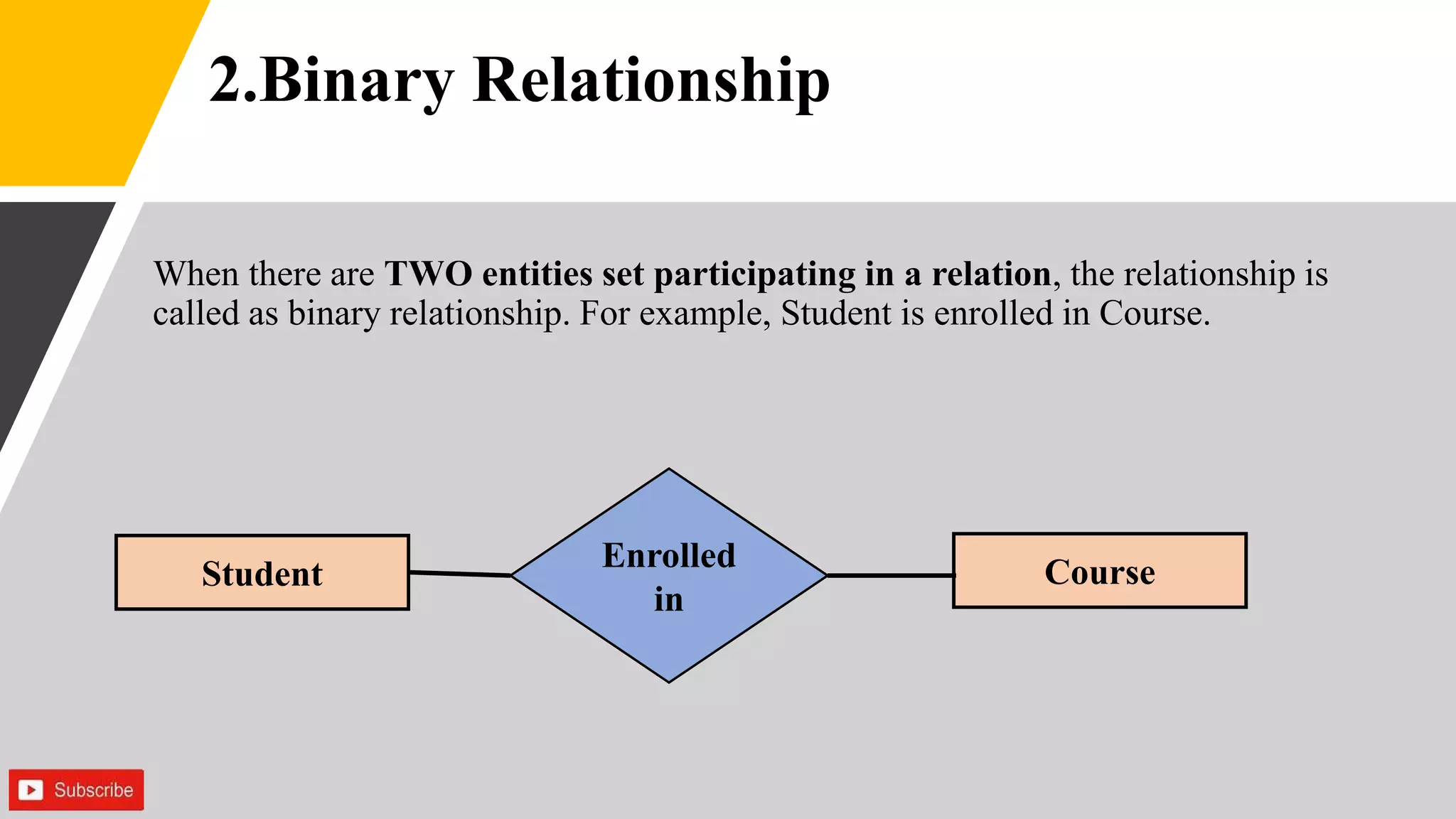 2.Binary Relationship

When there are TWO entities set participating in a relation, the relationship is called as binary relationship. For example, Student is enrolled in Course.

Student

Enrolled in

Course

Subscribe